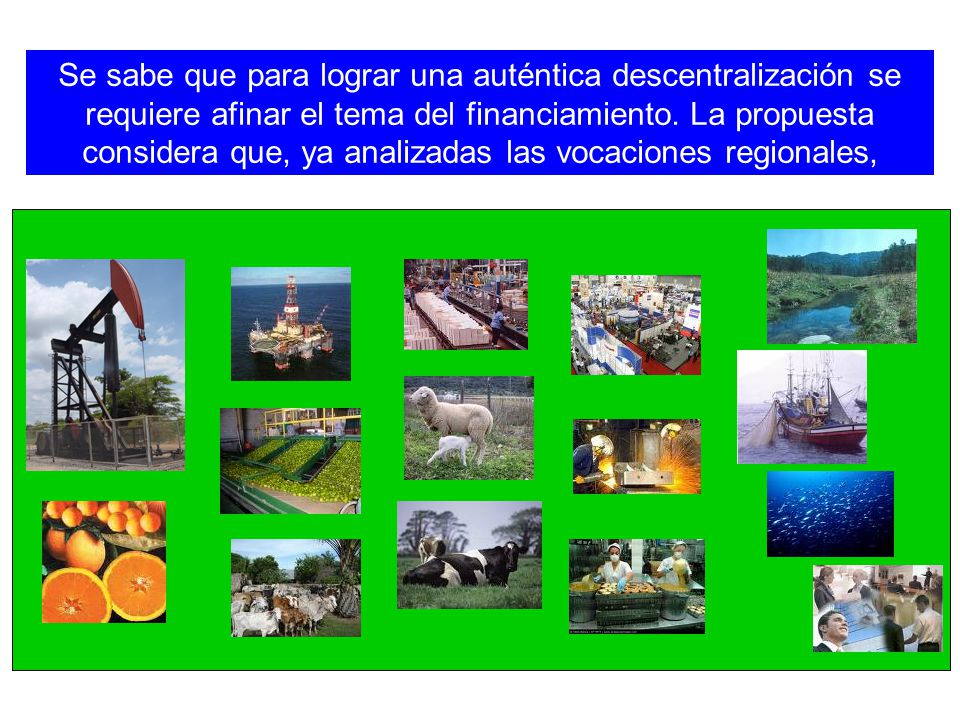 Se sabe que para lograr una auténtica descentralización se requiere afinar el tema del financiamiento. La propuesta considera que, ya analizadas las vocaciones regionales,